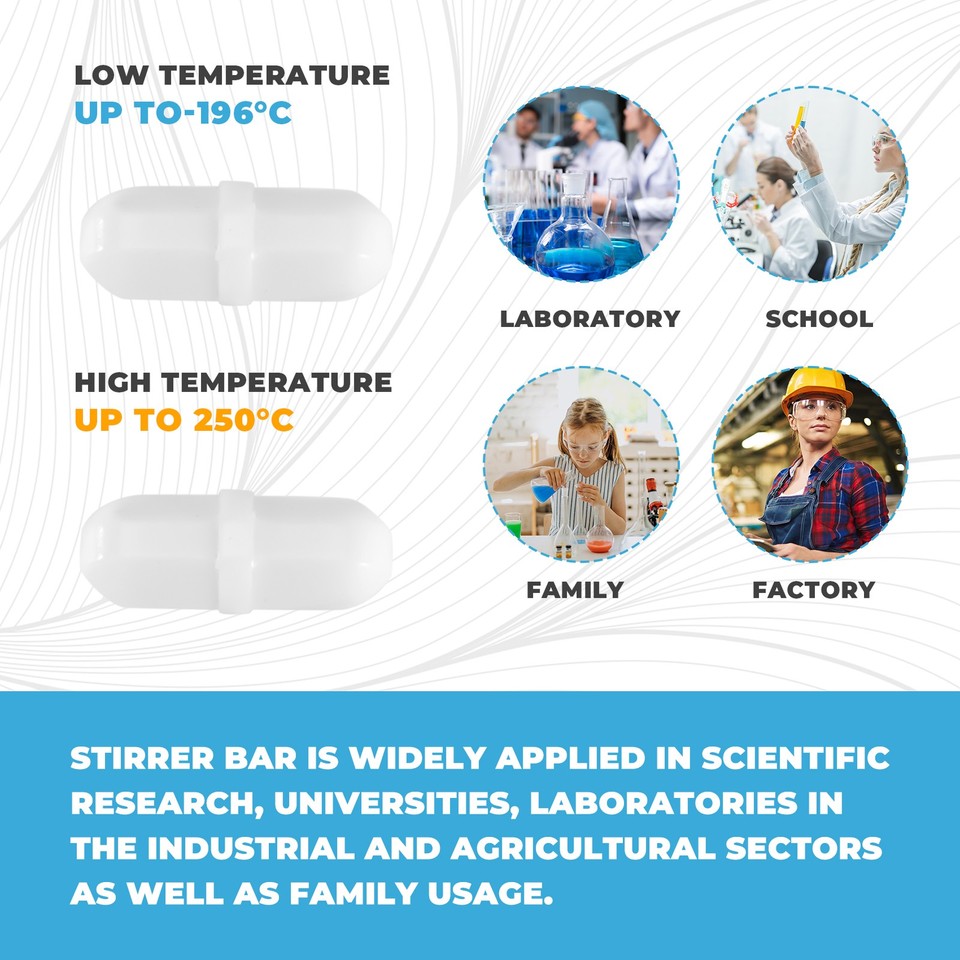 LOW TEMPERATURE
UP TO-196°C

HIGH TEMPERATURE
UP TO 250°C

LABORATORY

SCHOOL

FAMILY

FACTORY

STIRRER BAR IS WIDELY APPLIED IN SCIENTIFIC RESEARCH, UNIVERSITIES, LABORATORIES IN THE INDUSTRIAL AND AGRICULTURAL SECTORS AS WELL AS FAMILY USAGE.